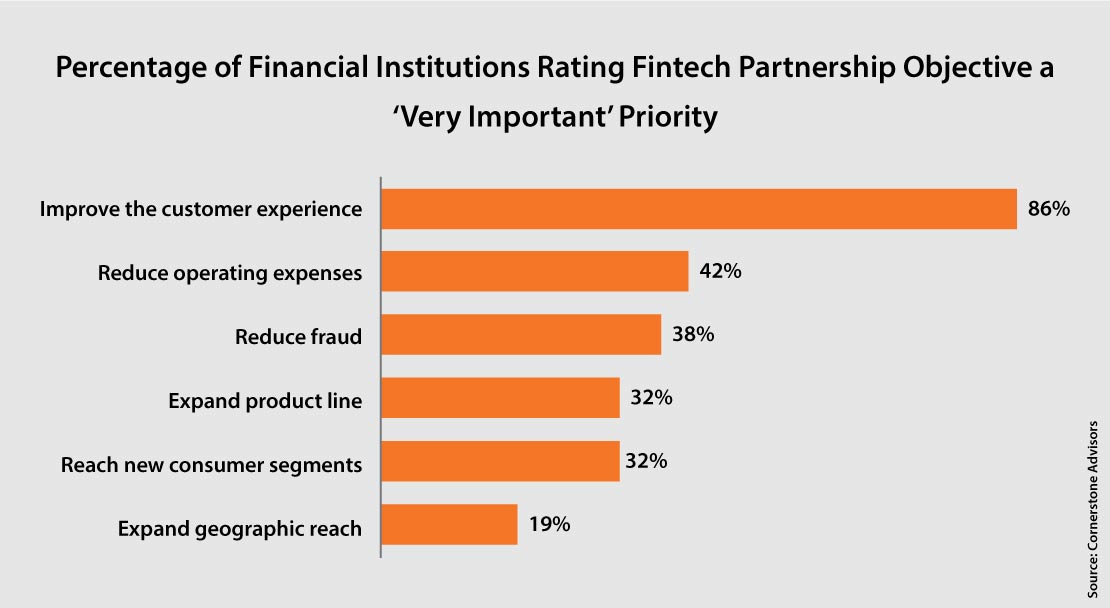 Percentage of Financial Institutions Rating Fintech Partnership Objective a 'Very Important' Priority

Improve the customer experience 86%
Reduce operating expenses 42%
Reduce fraud 38%
Expand product line 32%
Reach new consumer segments 32%
Expand geographic reach 19%

Source: Cornerstone Advisors